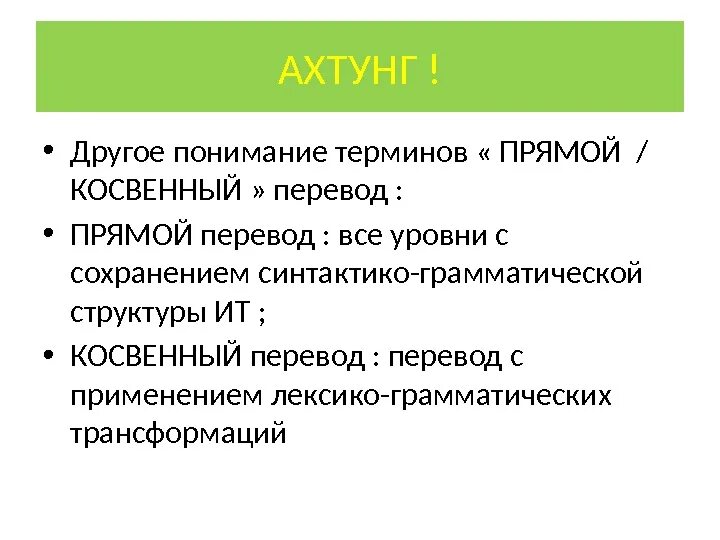 АХТУНГ !

• Другое понимание терминов « ПРЯМОЙ / КОСВЕННЫЙ » перевод :

• ПРЯМОЙ перевод : все уровни с сохранением синтактико-грамматической структуры ИТ ;

• КОСВЕННЫЙ перевод : перевод с применением лексико-грамматических трансформаций